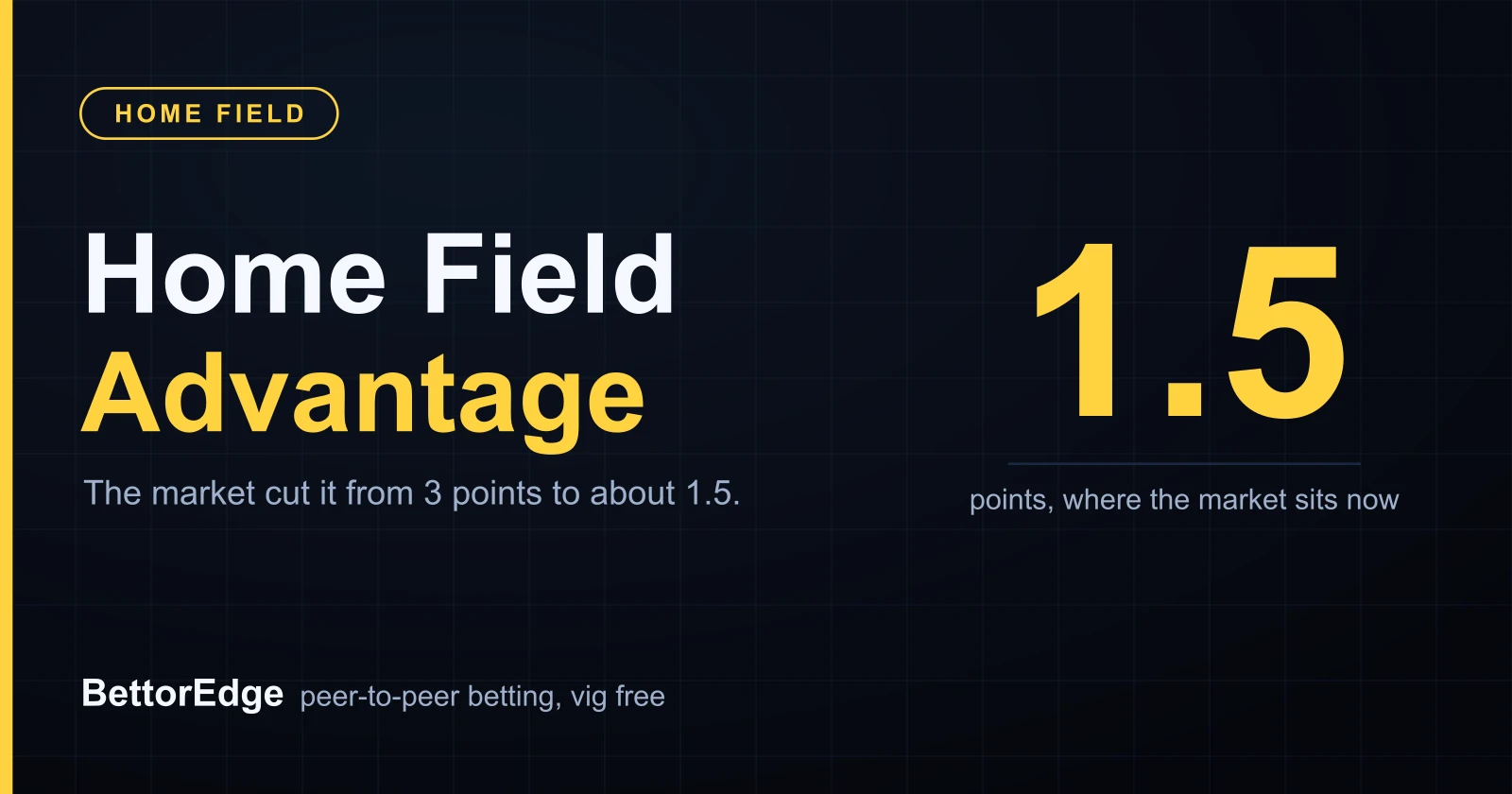 HOME FIELD

Home Field
Advantage

The market cut it from 3 points to about 1.5.

1.5

points, where the market sits now

BettorEdge peer-to-peer betting, vig free